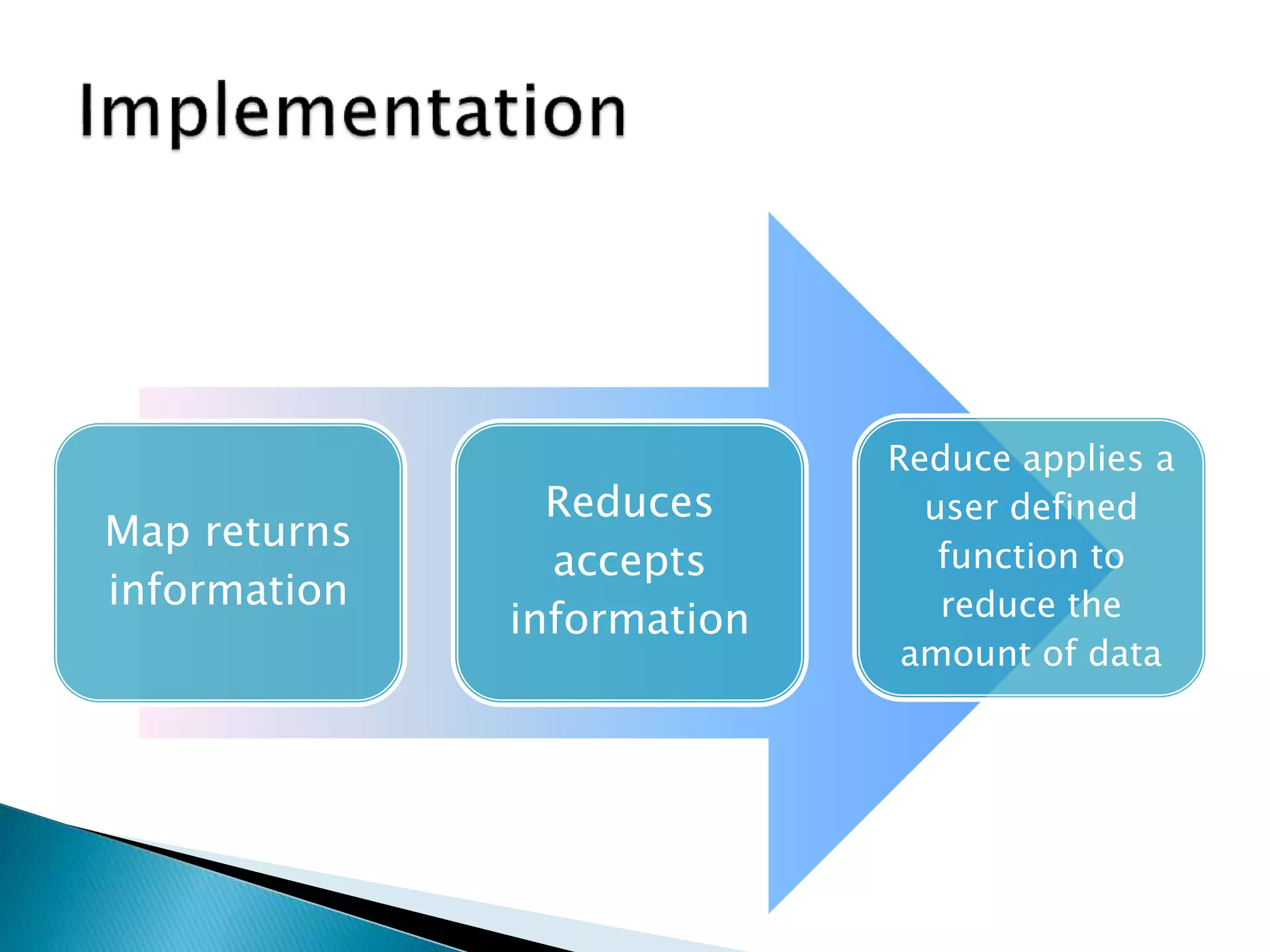 Implementation

Map returns information

Reduces accepts information

Reduce applies a user defined function to reduce the amount of data